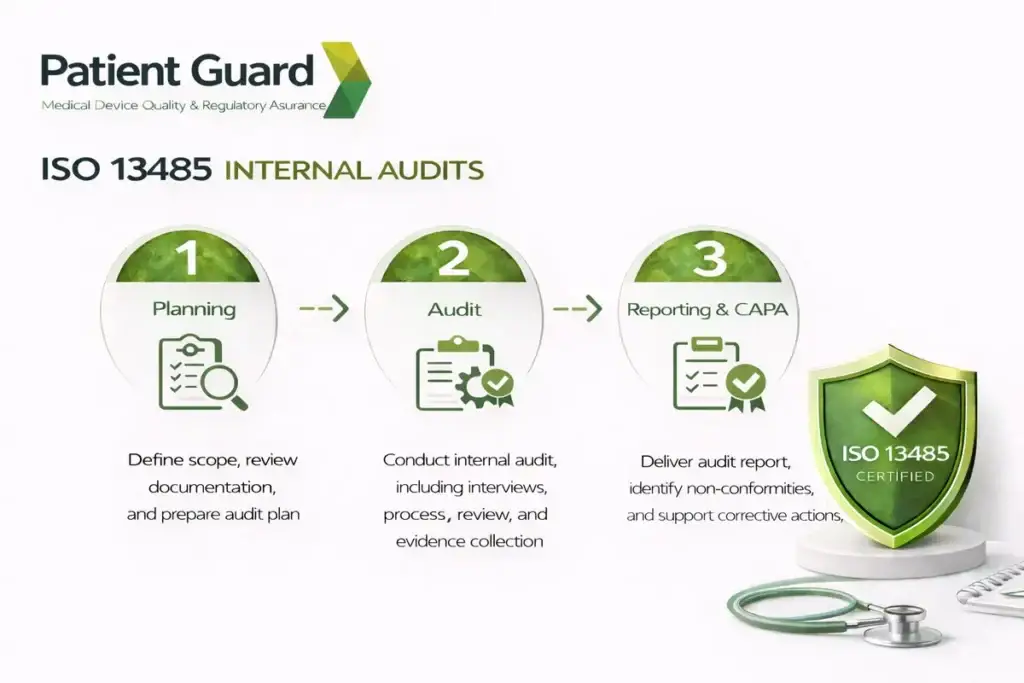 Patient Guard
Medical Device Quality & Regulatory Asurance

ISO 13485 INTERNAL AUDITS

1
Planning

Define scope, review documentation, and prepare audit plan

2
Audit

Conduct internal audit, including interviews, process, review, and evidence collection

3
Reporting & CAPA

Deliver audit report, identify non-conformities, and support corrective actions,

ISO 13485
CERTIFIED